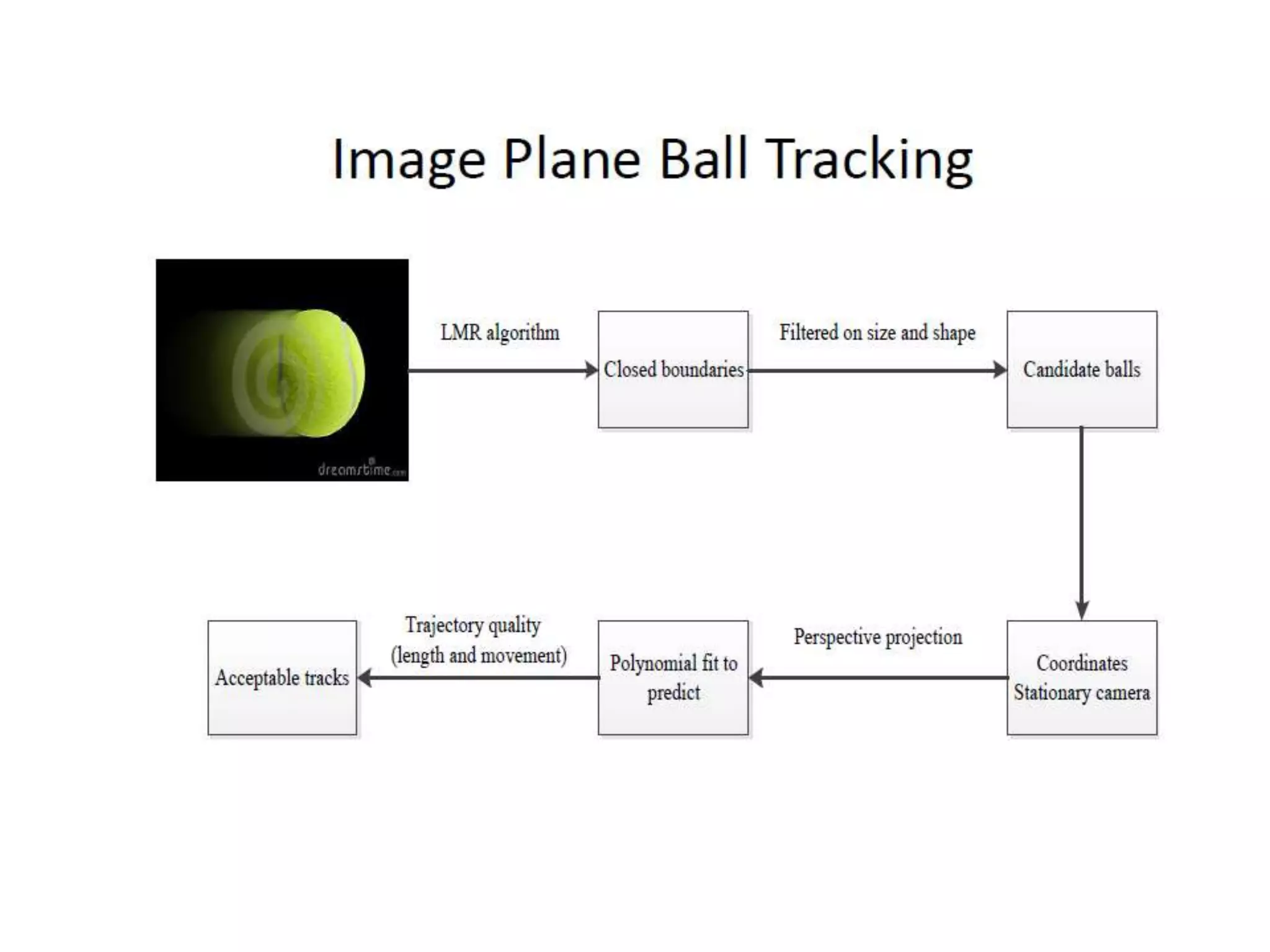 Image Plane Ball Tracking

dreamstime.com

LMR algorithm

Closed boundaries

Filtered on size and shape

Candidate balls

Coordinates Stationary camera

Perspective projection

Polynomial fit to predict

Trajectory quality (length and movement)

Acceptable tracks